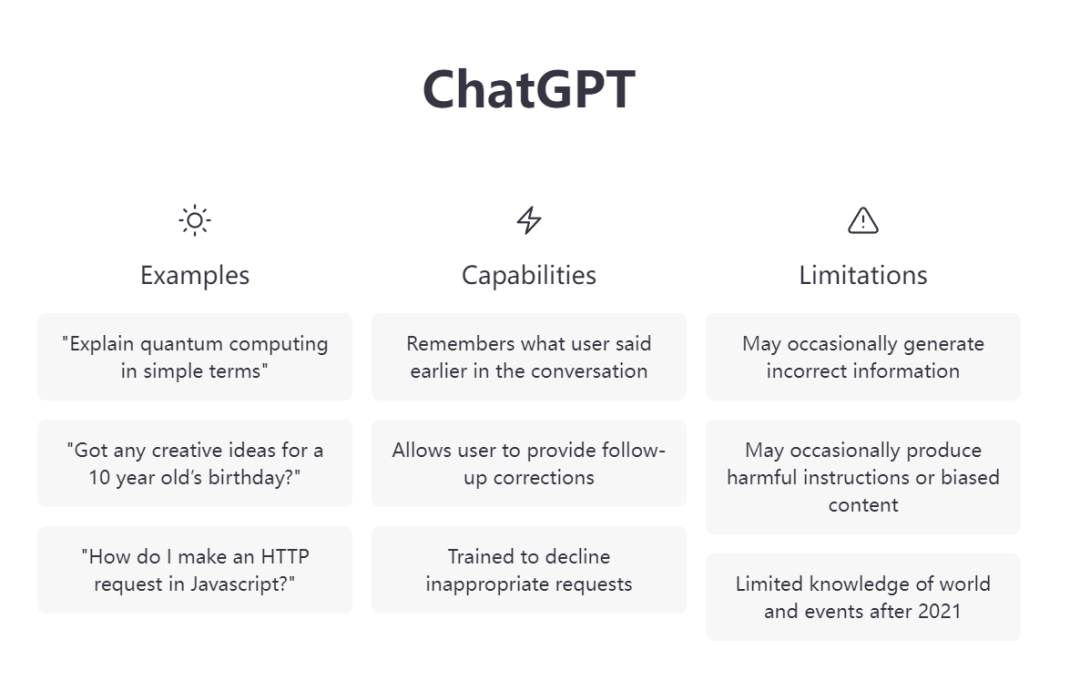 ChatGPT

Examples

"Explain quantum computing in simple terms"

"Got any creative ideas for a 10 year old's birthday?"

"How do I make an HTTP request in Javascript?"

Capabilities

Remembers what user said earlier in the conversation

Allows user to provide follow-up corrections

Trained to decline inappropriate requests

Limitations

May occasionally generate incorrect information

May occasionally produce harmful instructions or biased content

Limited knowledge of world and events after 2021